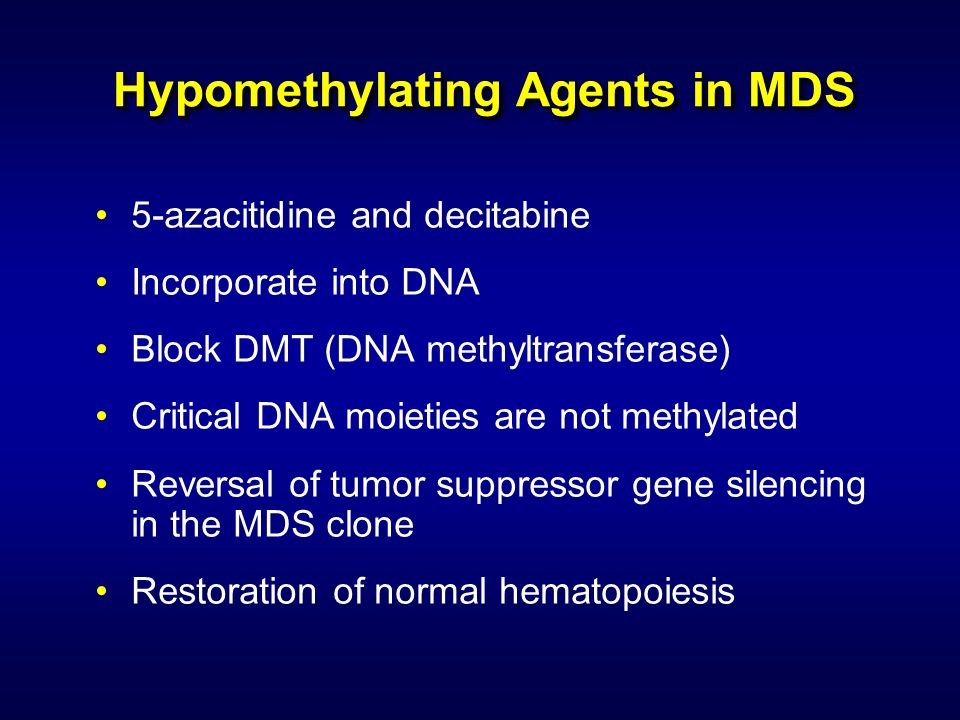 Hypomethylating Agents in MDS

• 5-azacitidine and decitabine

• Incorporate into DNA

• Block DMT (DNA methyltransferase)

• Critical DNA moieties are not methylated

• Reversal of tumor suppressor gene silencing in the MDS clone

• Restoration of normal hematopoiesis